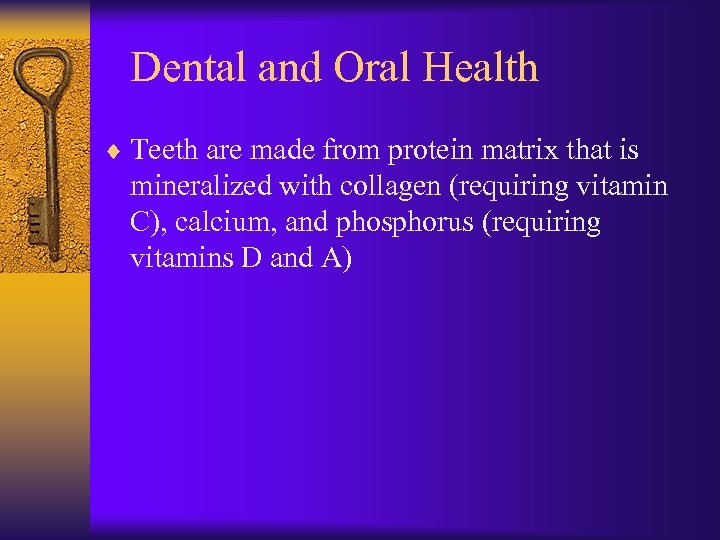 Dental and Oral Health

♦ Teeth are made from protein matrix that is mineralized with collagen (requiring vitamin C), calcium, and phosphorus (requiring vitamins D and A)